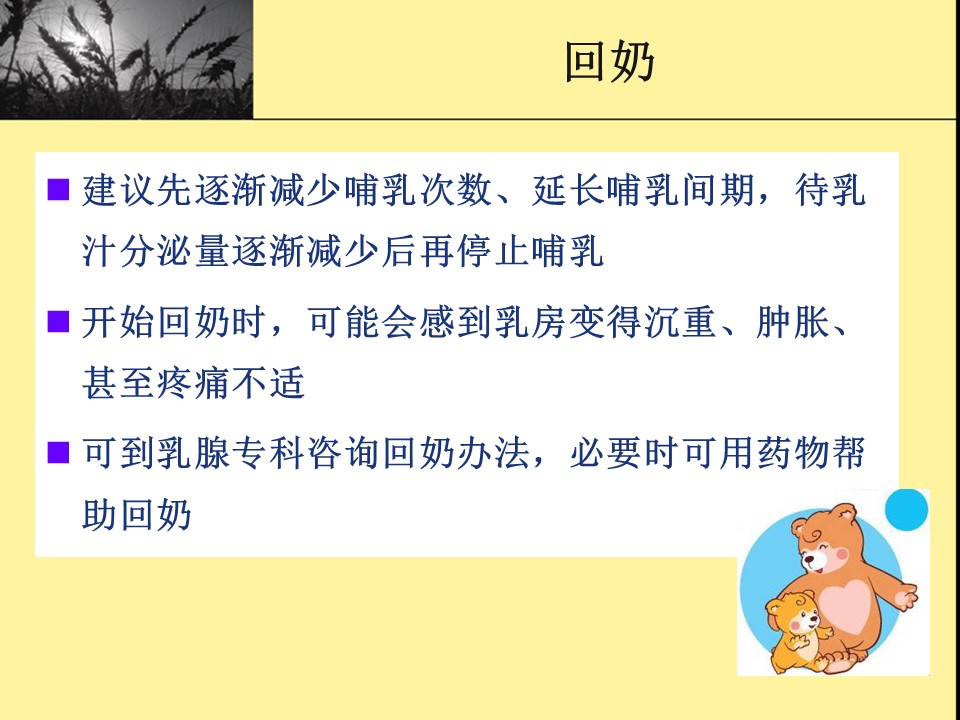 回奶

■ 建议先逐渐减少哺乳次数、延长哺乳间期，待乳汁分泌量逐渐减少后再停止哺乳

■ 开始回奶时，可能会感到乳房变得沉重、肿胀、甚至疼痛不适

■ 可到乳腺专科咨询回奶办法，必要时可用药物帮助回奶